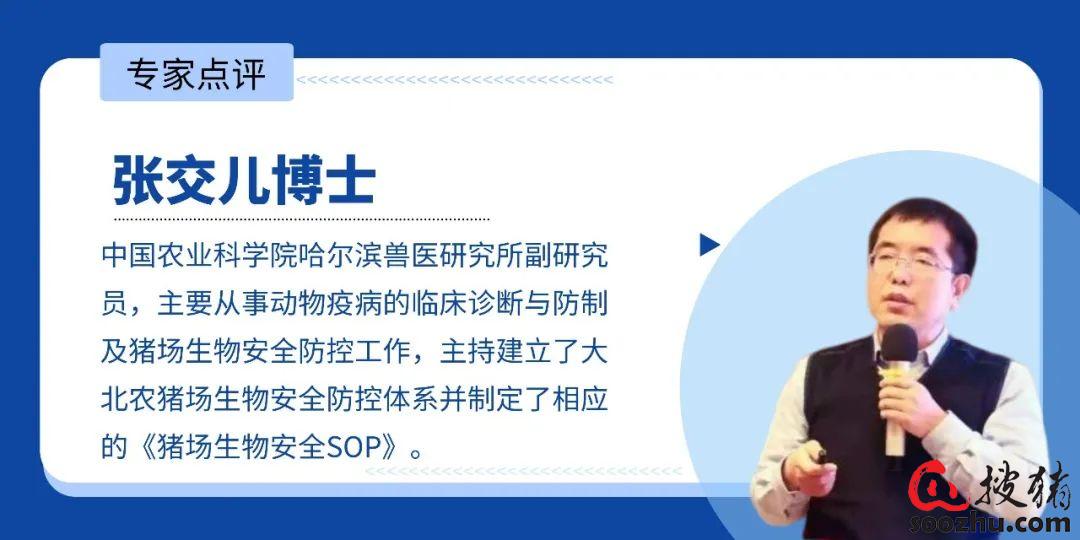 专家点评

张交儿博士

中国农业科学院哈尔滨兽医研究所副研究员，主要从事动物疫病的临床诊断与防制及猪场生物安全防控工作，主持建立了大北农猪场生物安全防控体系并制定了相应的《猪场生物安全SOP》。

搜猪
soozhu.com